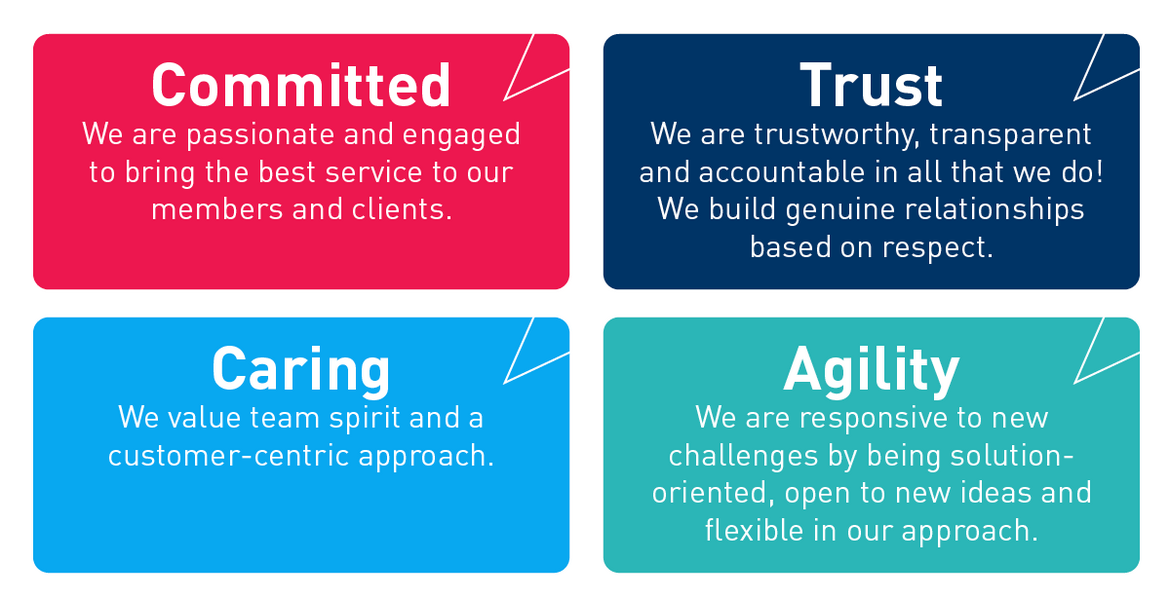 Committed
We are passionate and engaged to bring the best service to our members and clients.

Trust
We are trustworthy, transparent and accountable in all that we do! We build genuine relationships based on respect.

Caring
We value team spirit and a customer-centric approach.

Agility
We are responsive to new challenges by being solution-oriented, open to new ideas and flexible in our approach.